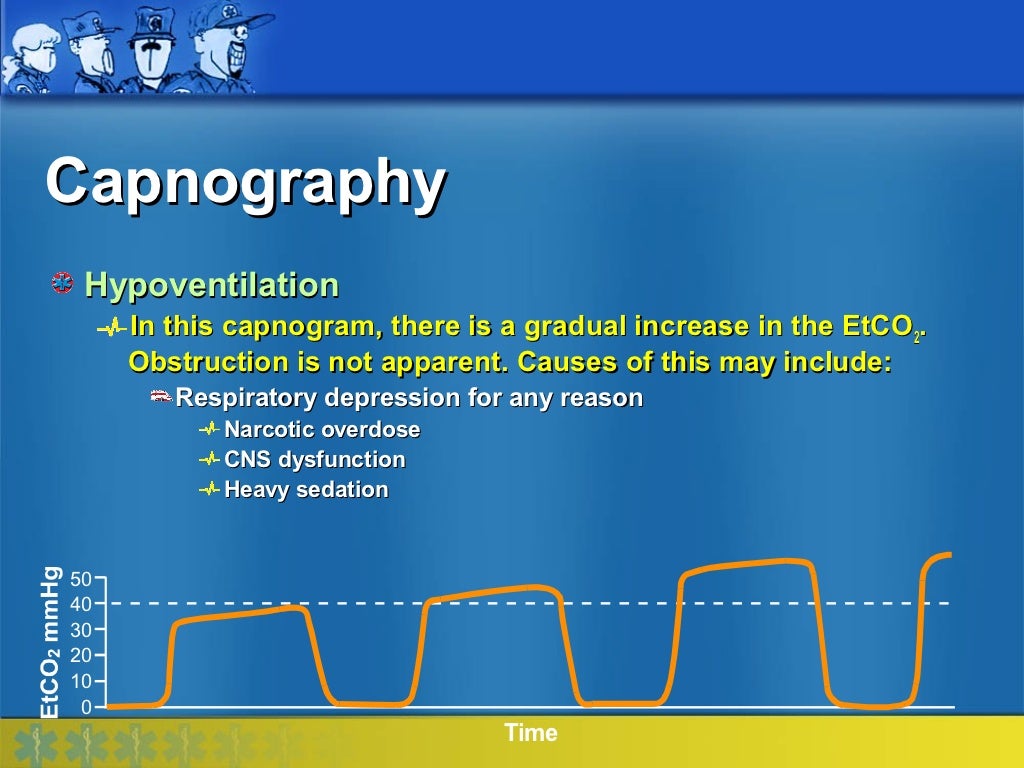 Capnography

Hypoventilation

In this capnogram, there is a gradual increase in the $EtCO_2$. Obstruction is not apparent. Causes of this may include:

Respiratory depression for any reason

Narcotic overdose

CNS dysfunction

Heavy sedation

$EtCO_2$ mmHg

50
40
30
20
10
0

Time